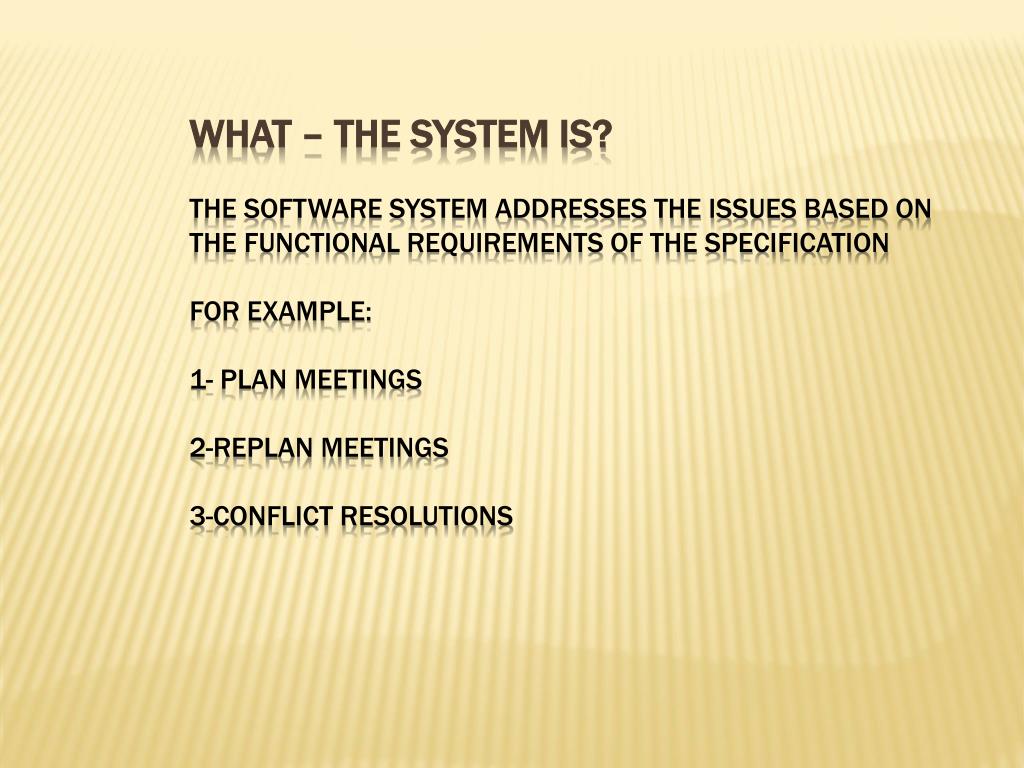 WHAT – THE SYSTEM IS?

THE SOFTWARE SYSTEM ADDRESSES THE ISSUES BASED ON THE FUNCTIONAL REQUIREMENTS OF THE SPECIFICATION

FOR EXAMPLE:

1- PLAN MEETINGS

2-REPLAN MEETINGS

3-CONFLICT RESOLUTIONS